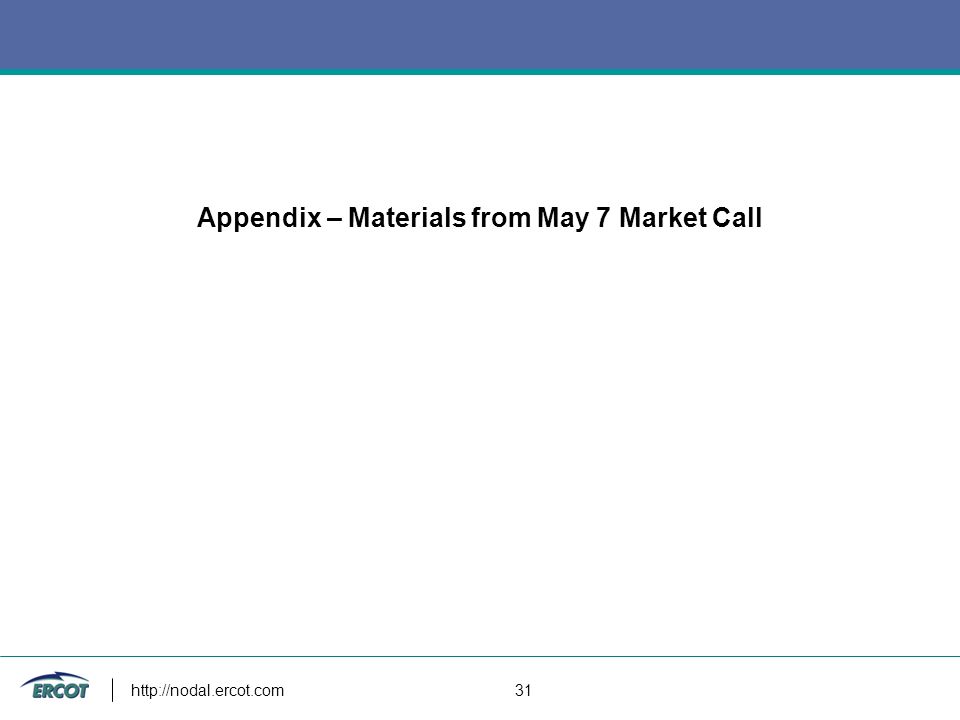 Appendix – Materials from May 7 Market Call

ERCOT

http://nodal.ercot.com

31